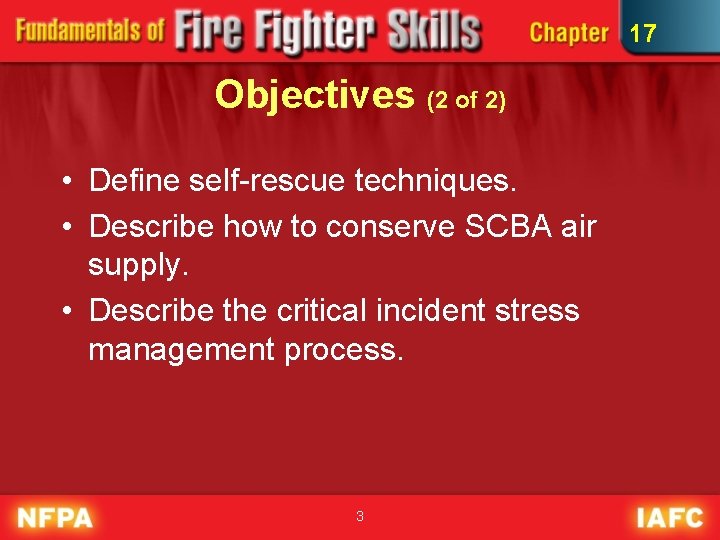 Fundamentals of Fire Fighter Skills Chapter 17

Objectives (2 of 2)

• Define self-rescue techniques.
• Describe how to conserve SCBA air supply.
• Describe the critical incident stress management process.

NFPA 3 IAFC